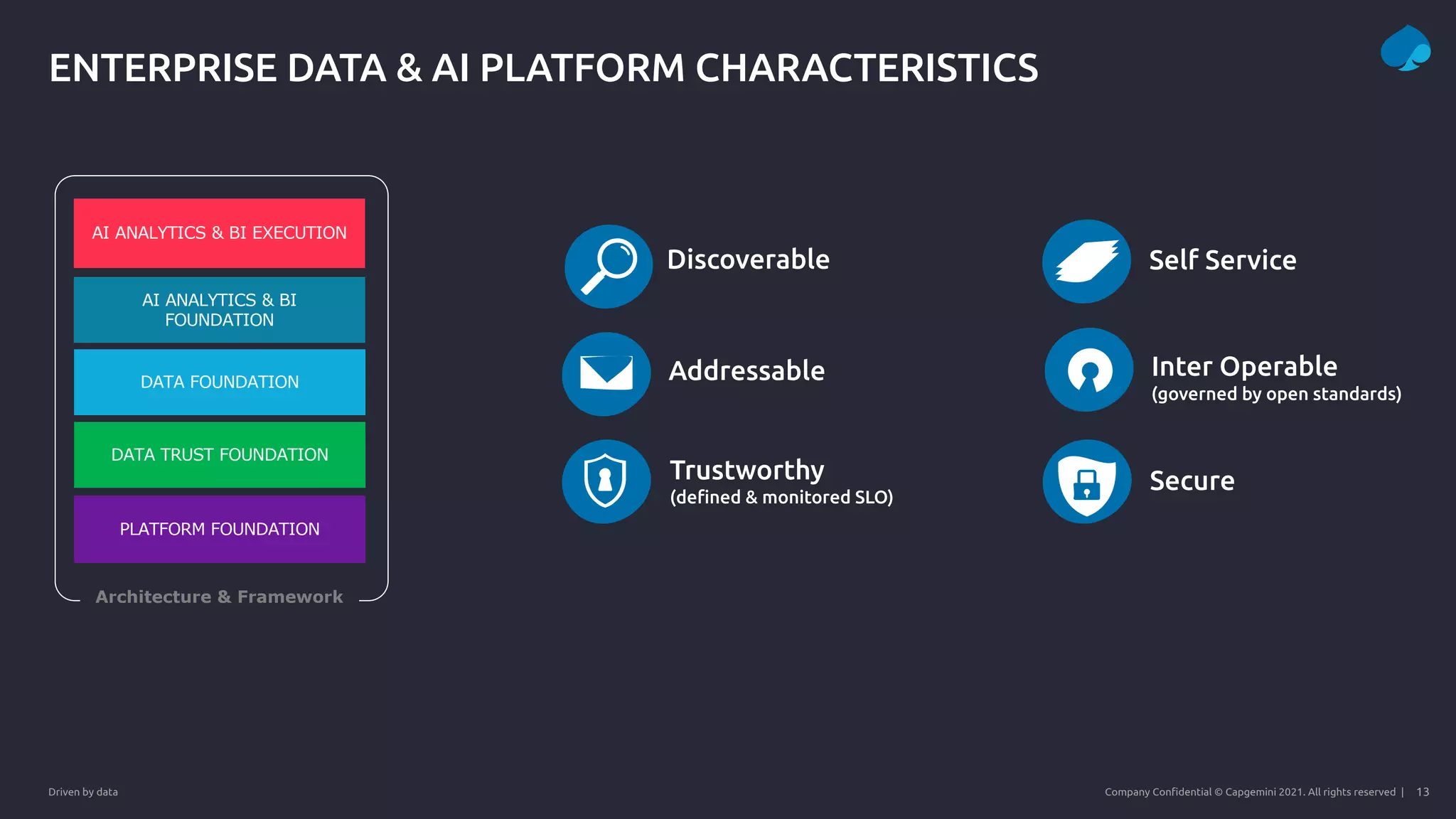 ENTERPRISE DATA & AI PLATFORM CHARACTERISTICS

AI ANALYTICS & BI EXECUTION

AI ANALYTICS & BI FOUNDATION

DATA FOUNDATION

DATA TRUST FOUNDATION

PLATFORM FOUNDATION

Architecture & Framework

Discoverable

Addressable

Trustworthy
(defined & monitored SLO)

Self Service

Inter Operable
(governed by open standards)

Secure

Driven by data

Company Confidential © Capgemini 2021. All rights reserved | 13